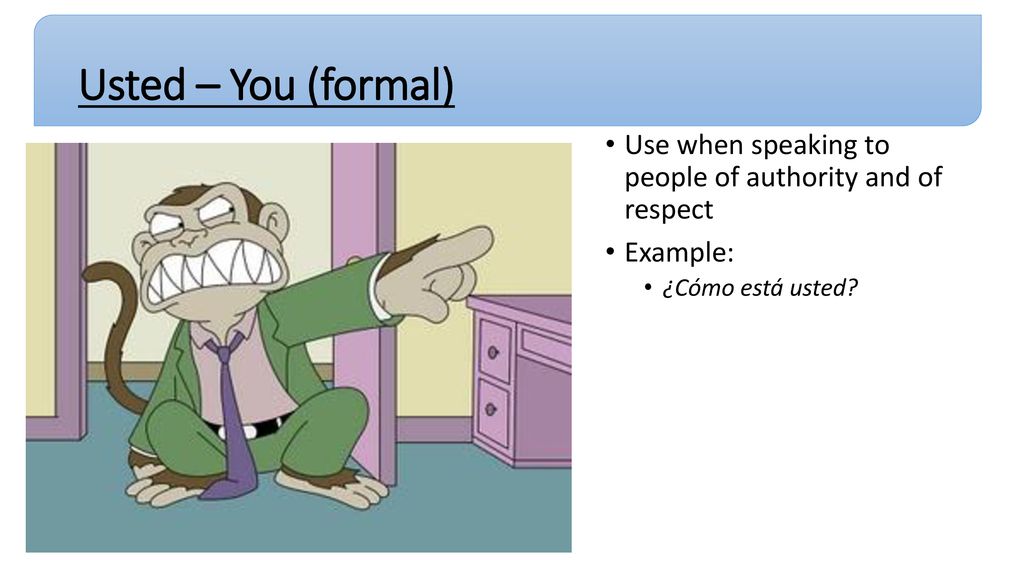 Usted – You (formal)

• Use when speaking to people of authority and of respect
• Example:
  • ¿Cómo está usted?